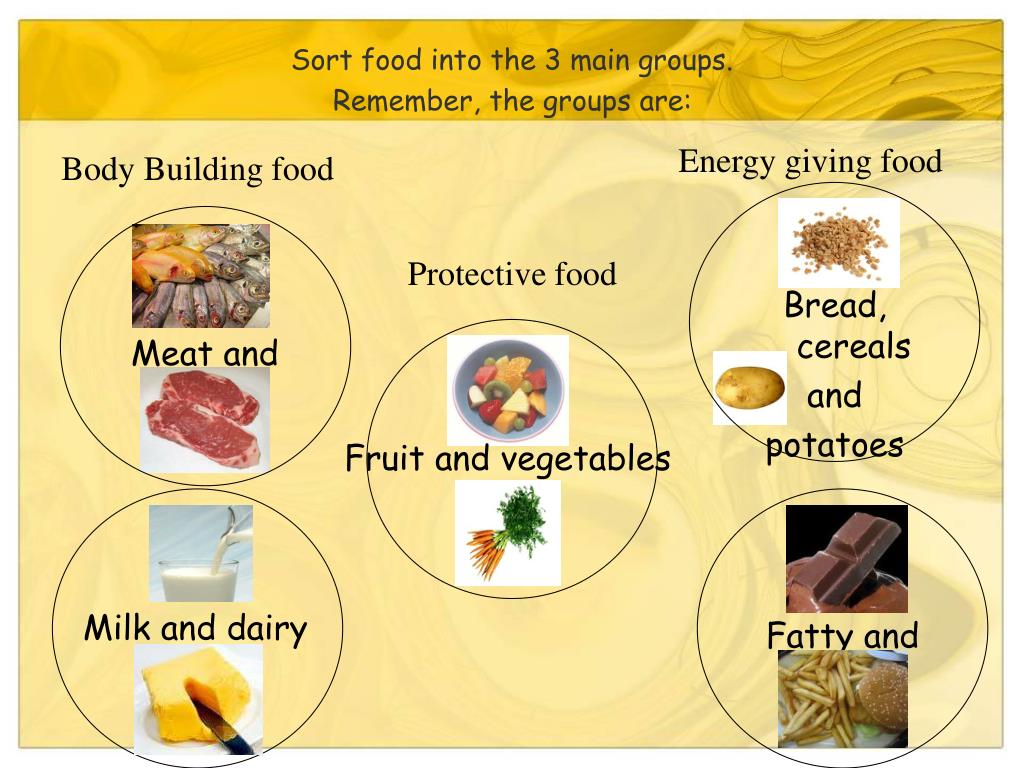 Sort food into the 3 main groups.
Remember, the groups are:

Body Building food

Meat and

Milk and dairy

Protective food

Fruit and vegetables

Energy giving food

Bread, cereals and potatoes

Fatty and